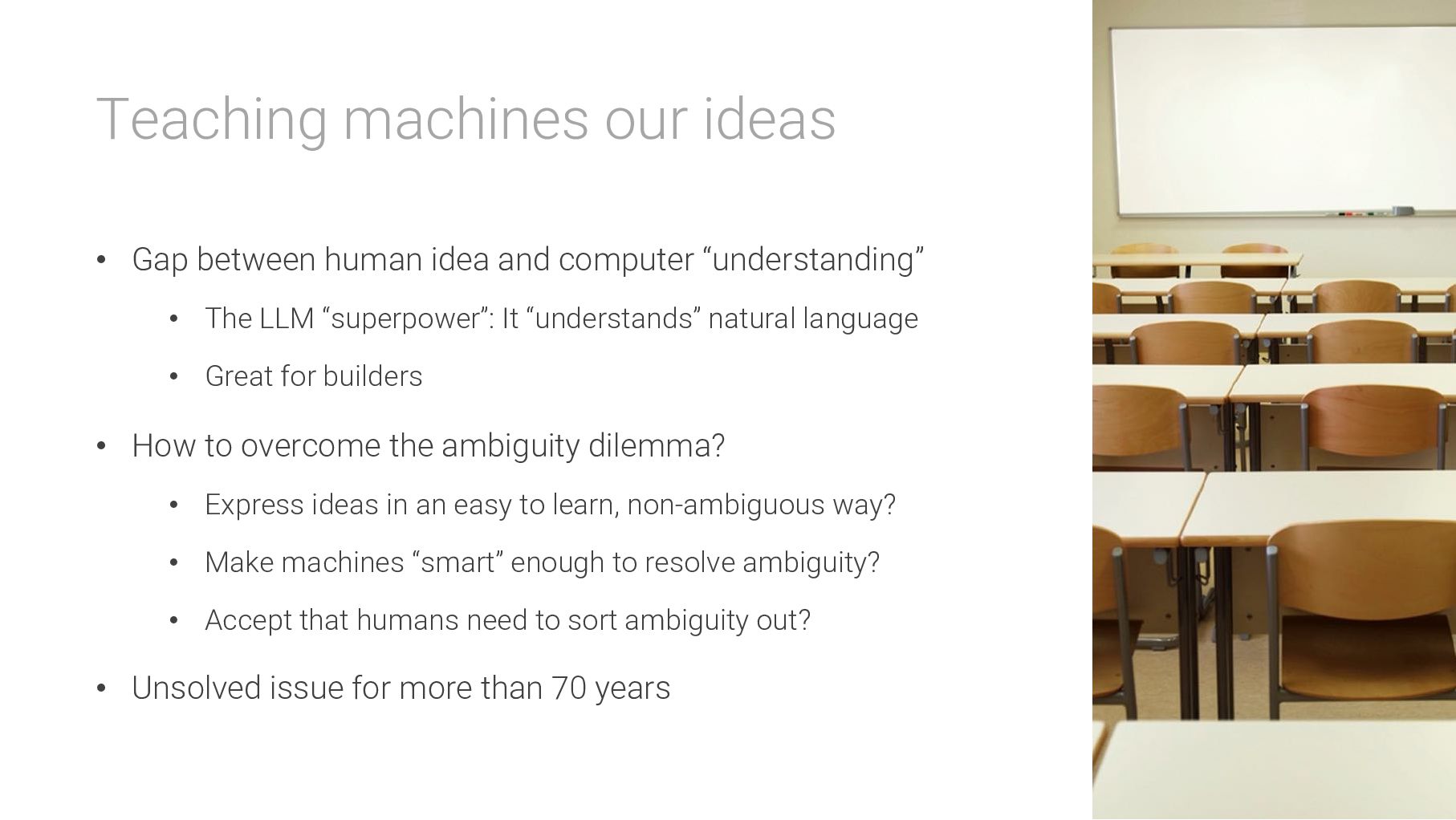 Teaching machines our ideas

• Gap between human idea and computer "understanding"

• The LLM "superpower": It "understands" natural language

• Great for builders

• How to overcome the ambiguity dilemma?

• Express ideas in an easy to learn, non-ambiguous way?

• Make machines "smart" enough to resolve ambiguity?

• Accept that humans need to sort ambiguity out?

• Unsolved issue for more than 70 years